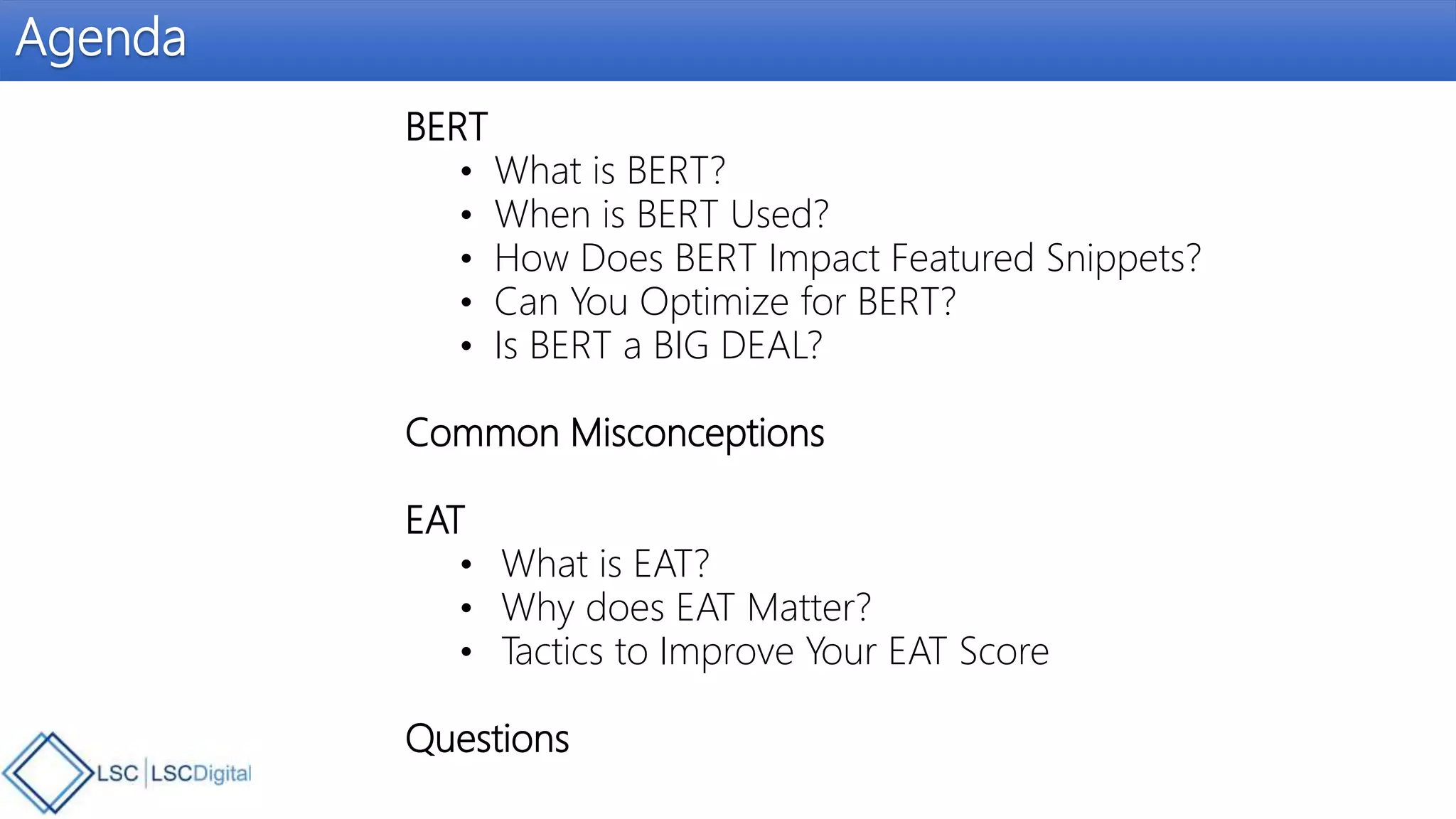 Agenda

BERT
• What is BERT?
• When is BERT Used?
• How Does BERT Impact Featured Snippets?
• Can You Optimize for BERT?
• Is BERT a BIG DEAL?

Common Misconceptions

EAT
• What is EAT?
• Why does EAT Matter?
• Tactics to Improve Your EAT Score

Questions

LSC | LSCDigital